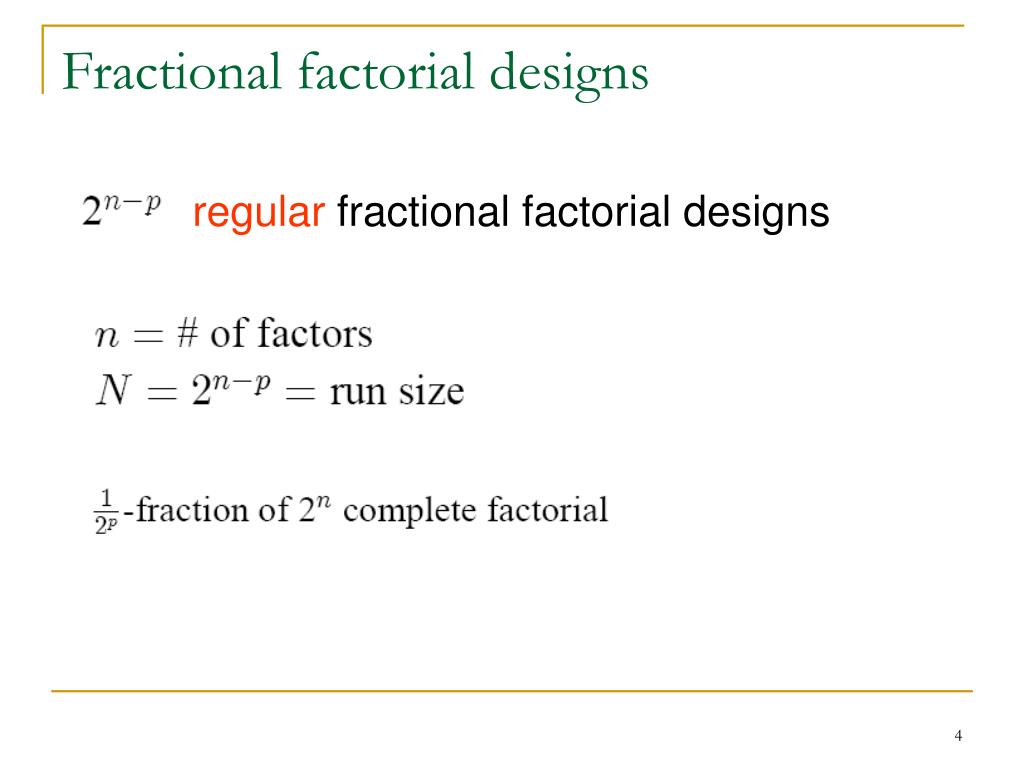 Fractional factorial designs

$2^{n-p}$ regular fractional factorial designs

$n = \#$ of factors
$N = 2^{n-p} =$ run size

$\frac{1}{2^p}$-fraction of $2^n$ complete factorial

4